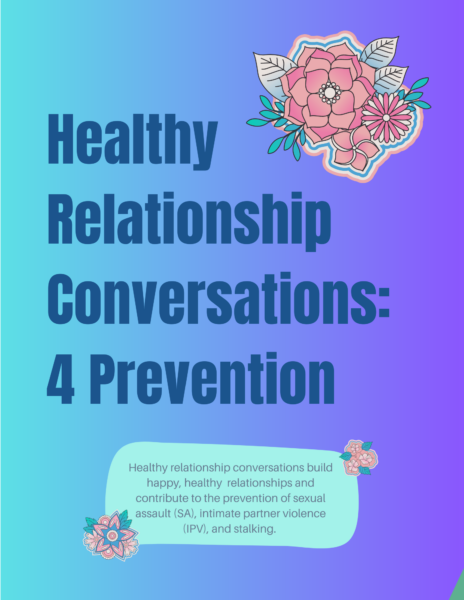 Healthy Relationship Conversations: 4 Prevention

Healthy relationship conversations build happy, healthy relationships and contribute to the prevention of sexual assault (SA), intimate partner violence (IPV), and stalking.